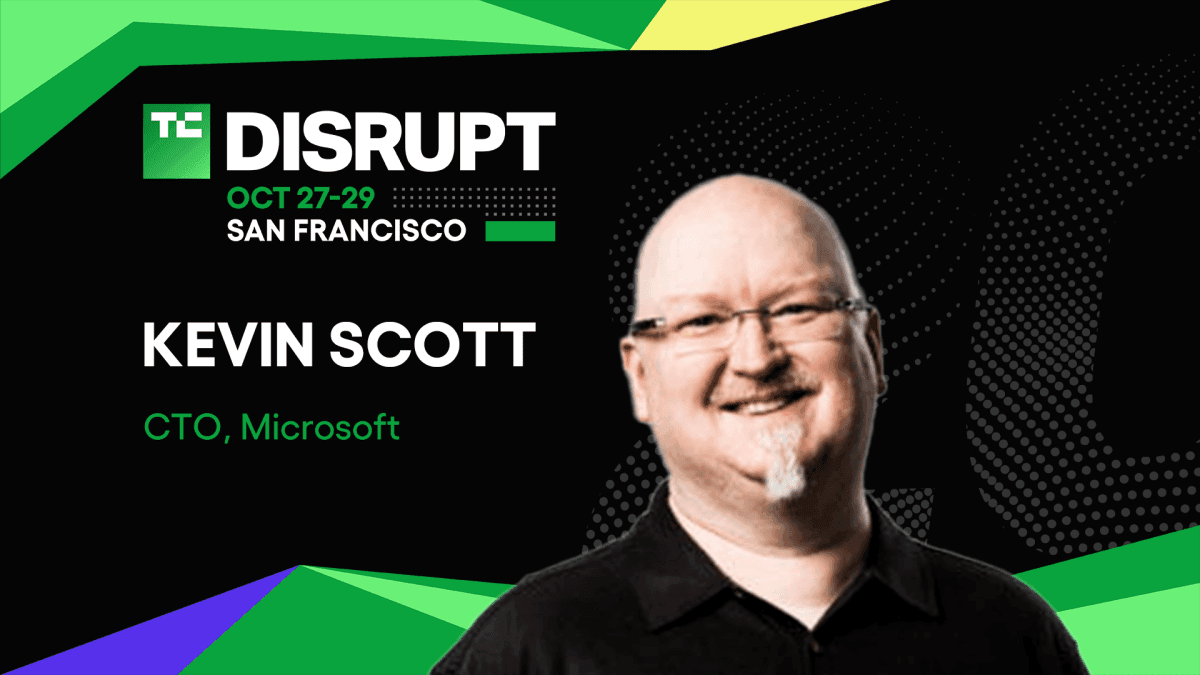 TC DISRUPT
OCT 27-29
SAN FRANCISCO

KEVIN SCOTT

CTO, Microsoft